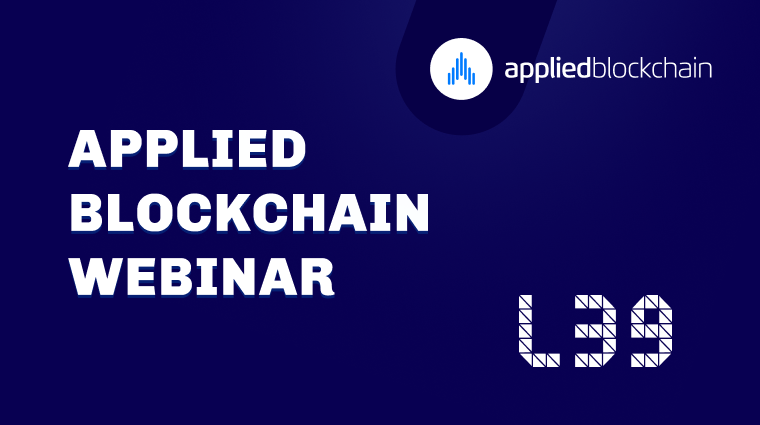 appliedblockchain

APPLIED BLOCKCHAIN WEBINAR

L39